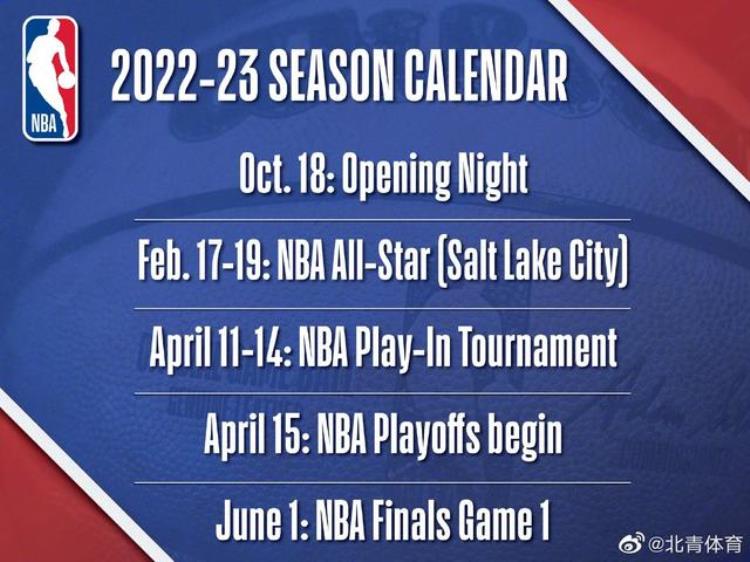 NBA

2022-23 SEASON CALENDAR

Oct. 18: Opening Night

Feb. 17-19: NBA All-Star (Salt Lake City)

April 11-14: NBA Play-In Tournament

April 15: NBA Playoffs begin

June 1: NBA Finals Game 1

@北青体育